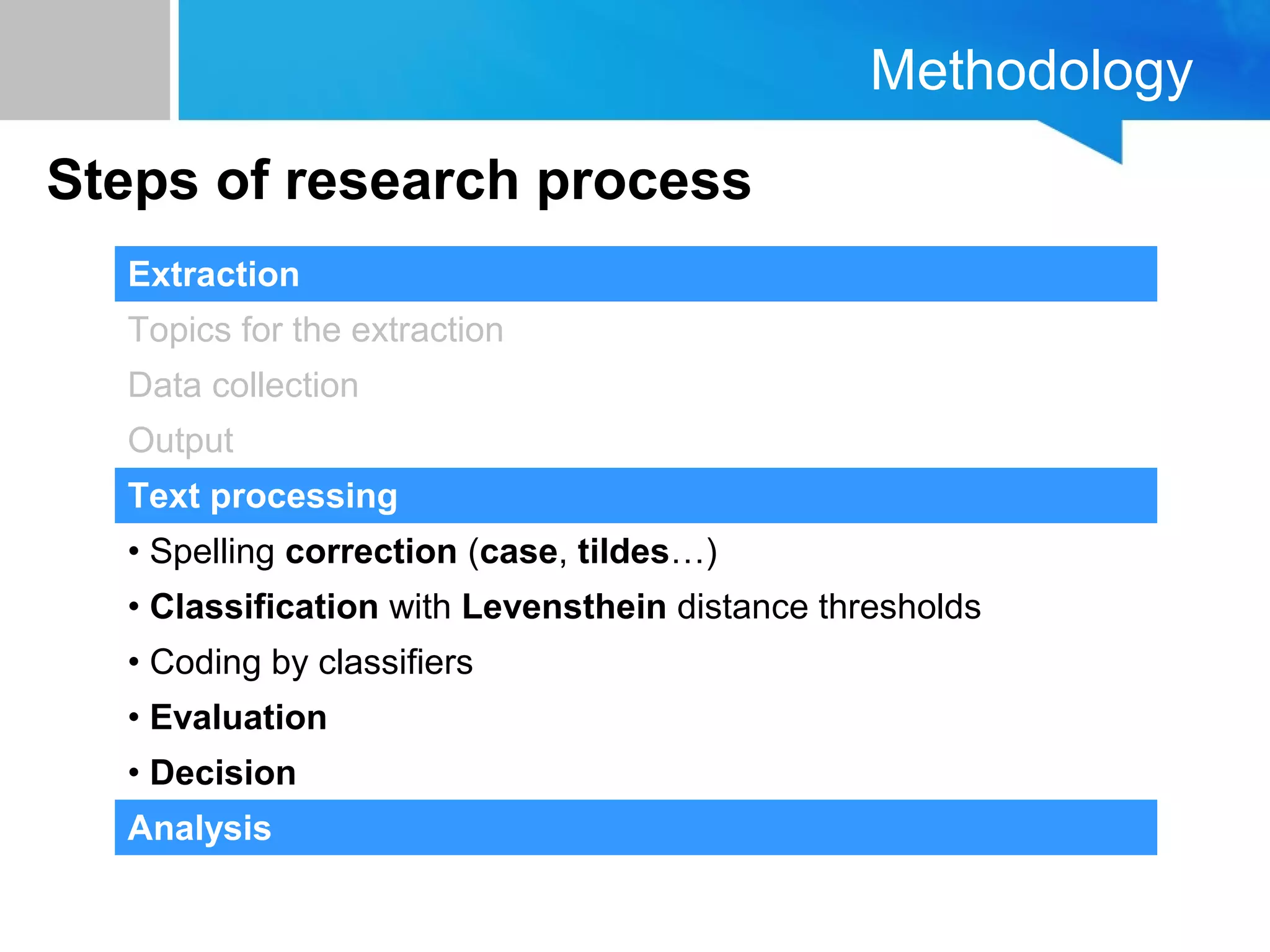 Methodology

Steps of research process

Extraction

Topics for the extraction

Data collection

Output

Text processing

• Spelling correction (case, tildes…)

• Classification with Levensthein distance thresholds

• Coding by classifiers

• Evaluation

• Decision

Analysis